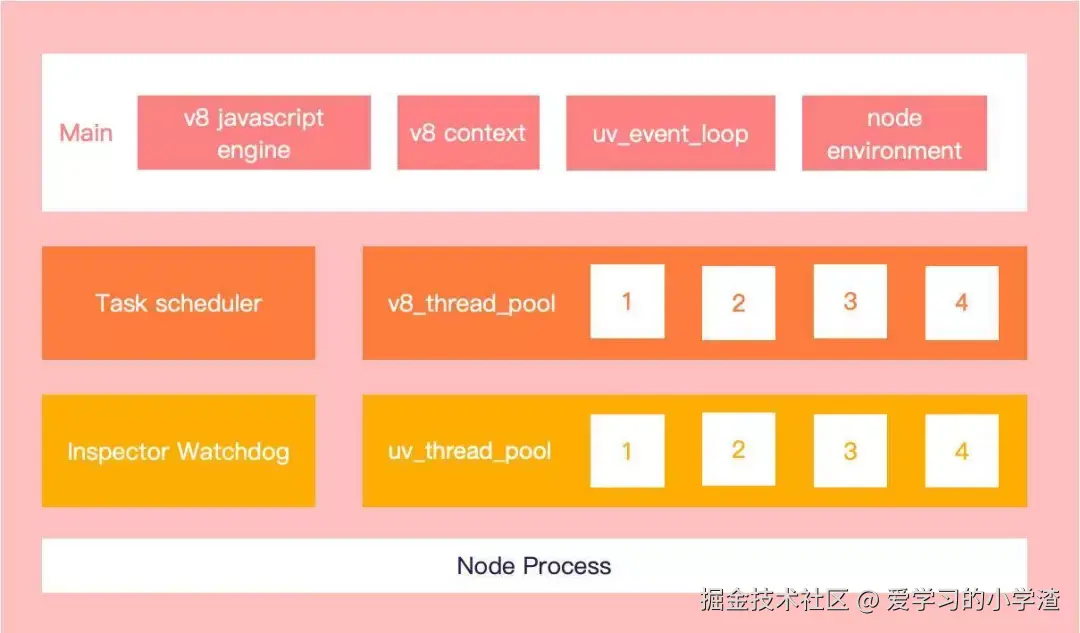 Main

v8 javascript engine

v8 context

uv_event_loop

node environment

Task scheduler

v8_thread_pool

1

2

3

4

Inspector Watchdog

uv_thread_pool

1

2

3

4

Node Process

掘金技术社区 @ 爱学习的小学渣